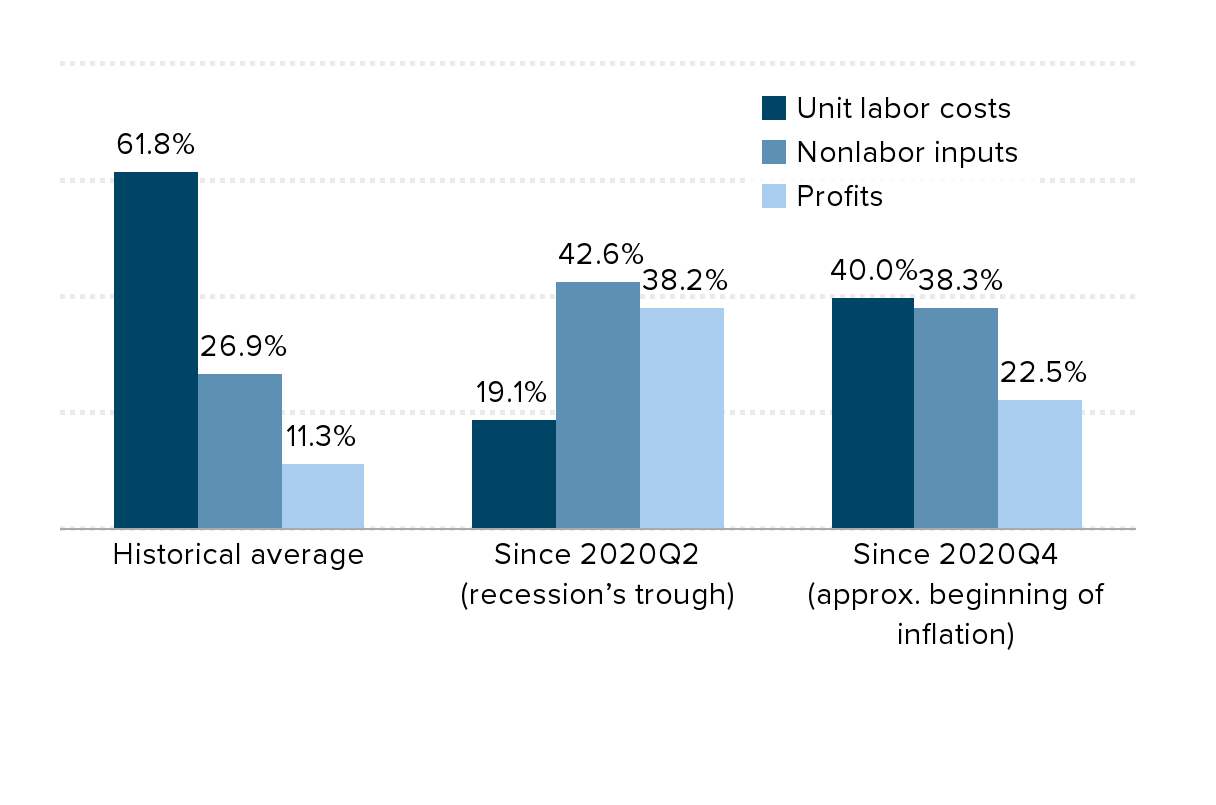 Unit labor costs
Nonlabor inputs
Profits

61.8%
26.9%
11.3%
19.1%
42.6%
38.2%
40.0%
38.3%
22.5%

Historical average
Since 2020Q2 (recession’s trough)
Since 2020Q4 (approx. beginning of inflation)